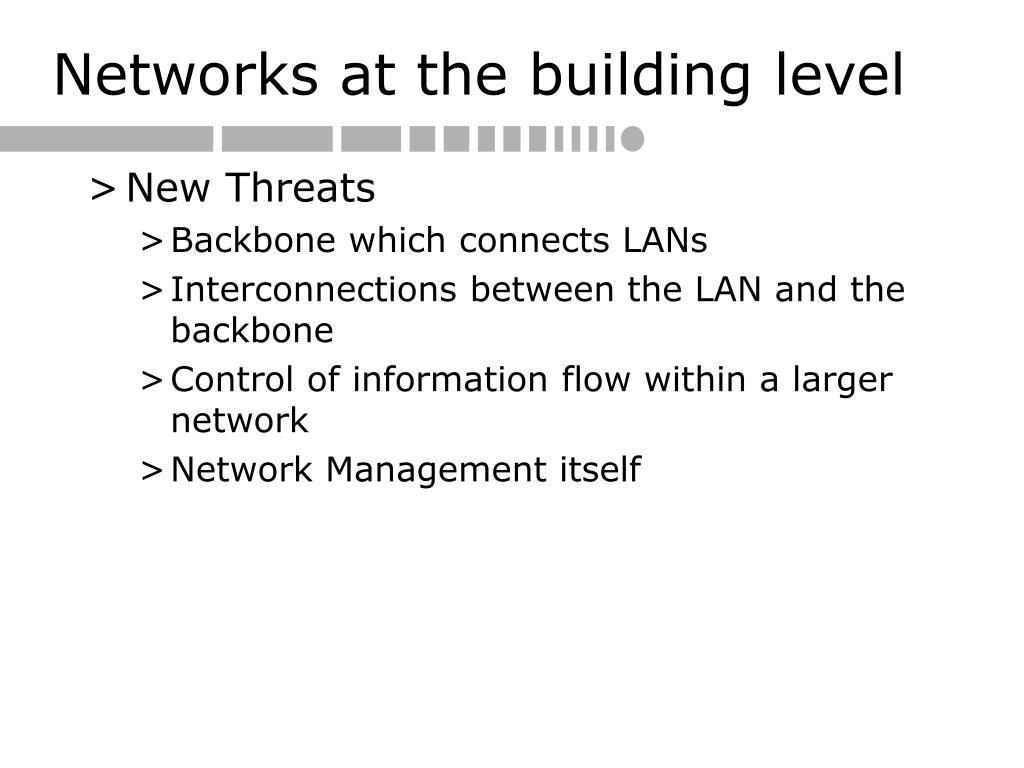 Networks at the building level

> New Threats
> Backbone which connects LANs
> Interconnections between the LAN and the backbone
> Control of information flow within a larger network
> Network Management itself